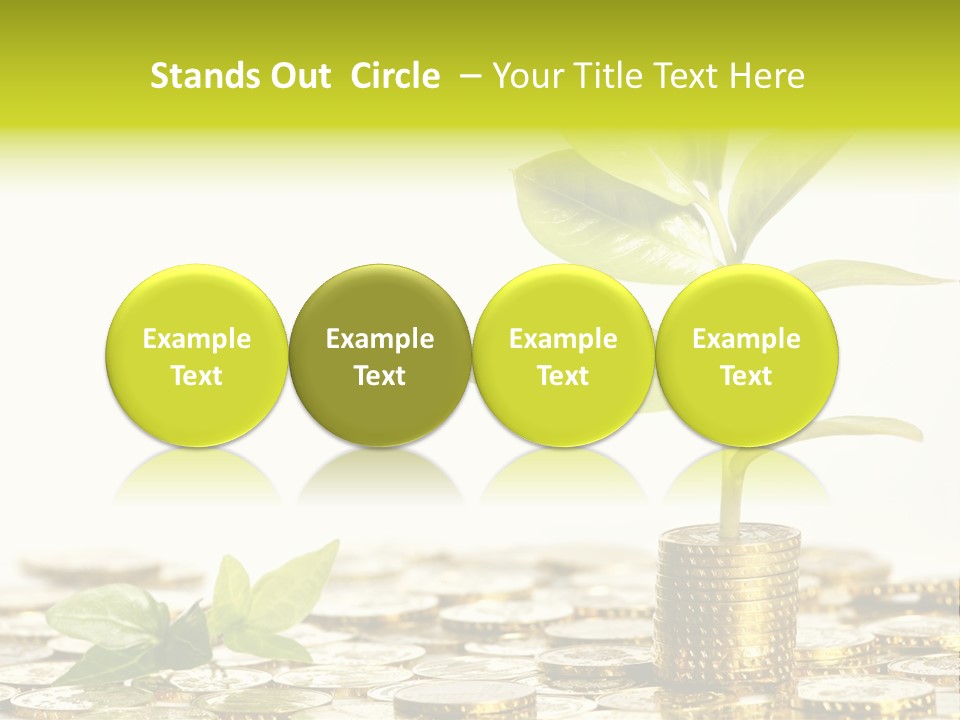 Stands Out Circle – Your Title Text Here

Example Text

Example Text

Example Text

Example Text